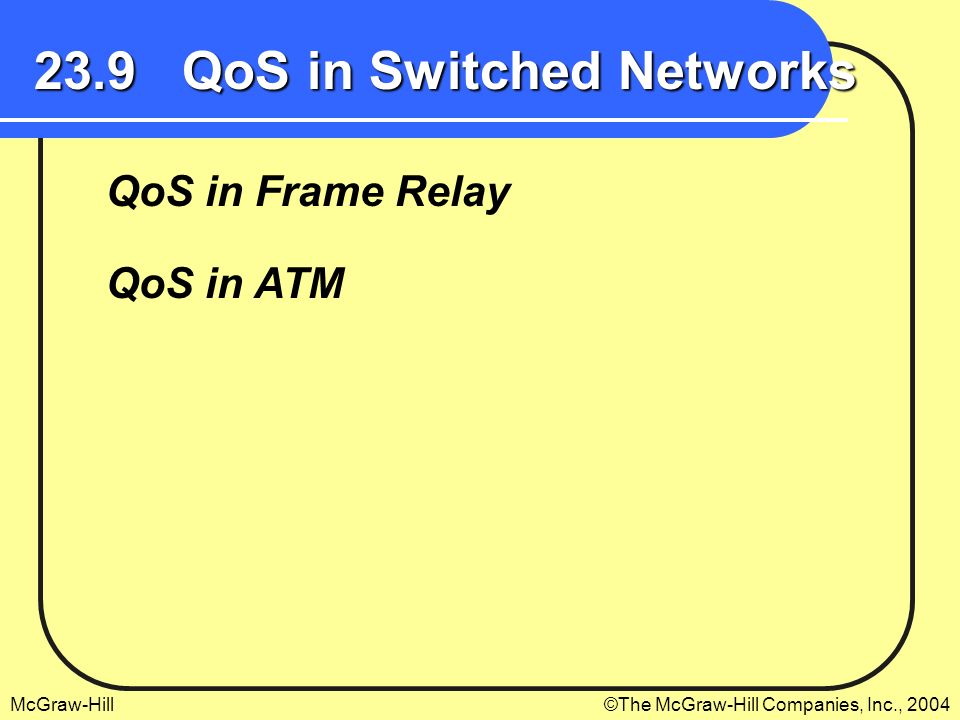 23.9 QoS in Switched Networks

QoS in Frame Relay

QoS in ATM

McGraw-Hill

©The McGraw-Hill Companies, Inc., 2004